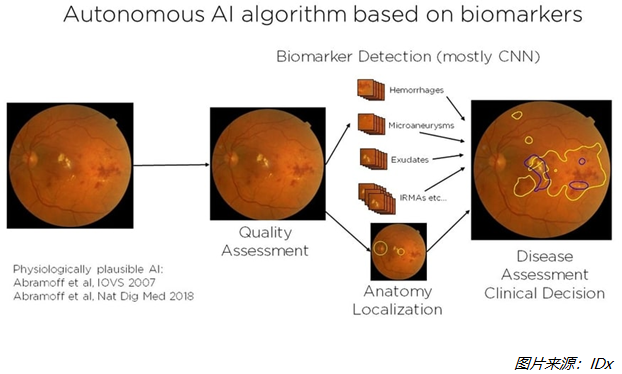 Autonomous AI algorithm based on biomarkers

Biomarker Detection (mostly CNN)

Hemorrhages

Microaneurysms

Exudates

IRMAs etc...

Quality Assessment

Anatomy Localization

Disease Assessment Clinical Decision

Physiologically plausible AI:
Abramoff et al, IOVS 2007
Abramoff et al, Nat Dig Med 2018

图片来源：IDx